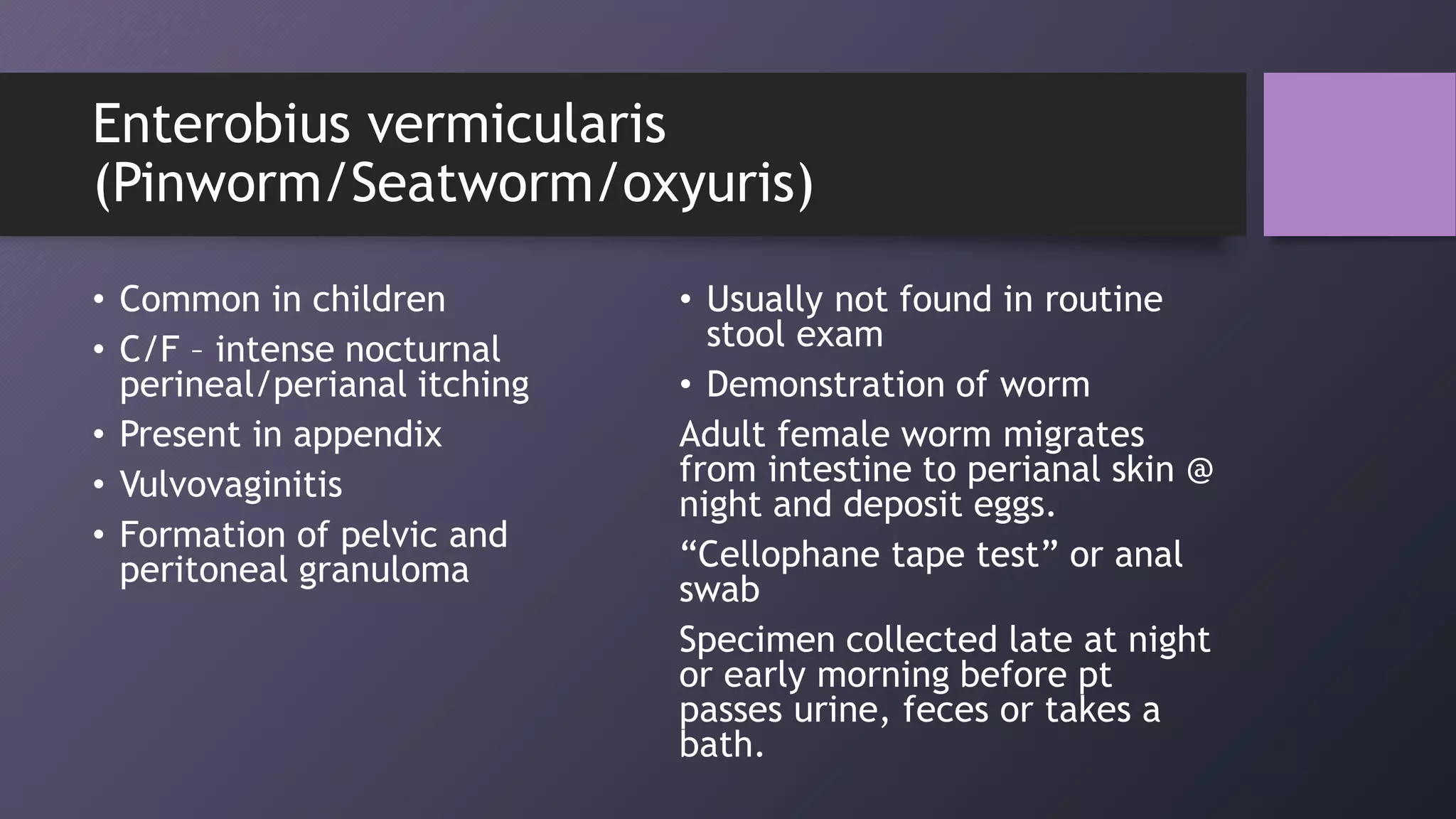 Enterobius vermicularis (Pinworm/Seatworm/oxyuris)

• Common in children
• C/F – intense nocturnal perineal/perianal itching
• Present in appendix
• Vulvovaginitis
• Formation of pelvic and peritoneal granuloma

• Usually not found in routine stool exam
• Demonstration of worm

Adult female worm migrates from intestine to perianal skin @ night and deposit eggs.

“Cellophane tape test” or anal swab

Specimen collected late at night or early morning before pt passes urine, feces or takes a bath.